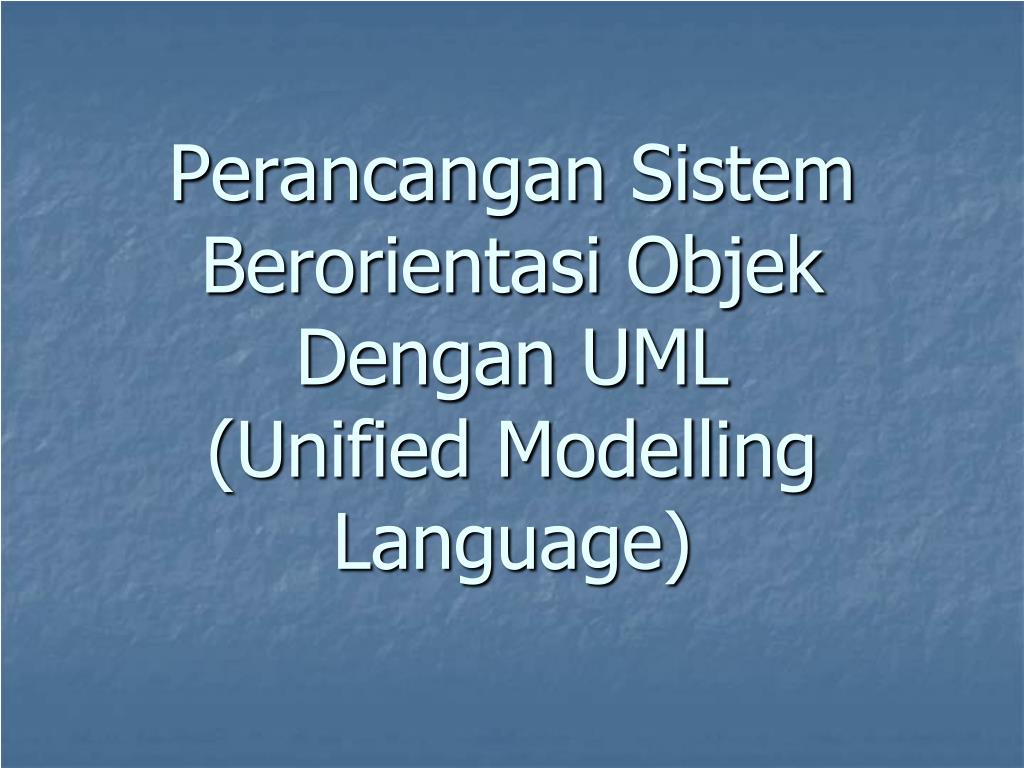 Perancangan Sistem Berorientasi Objek Dengan UML (Unified Modelling Language)